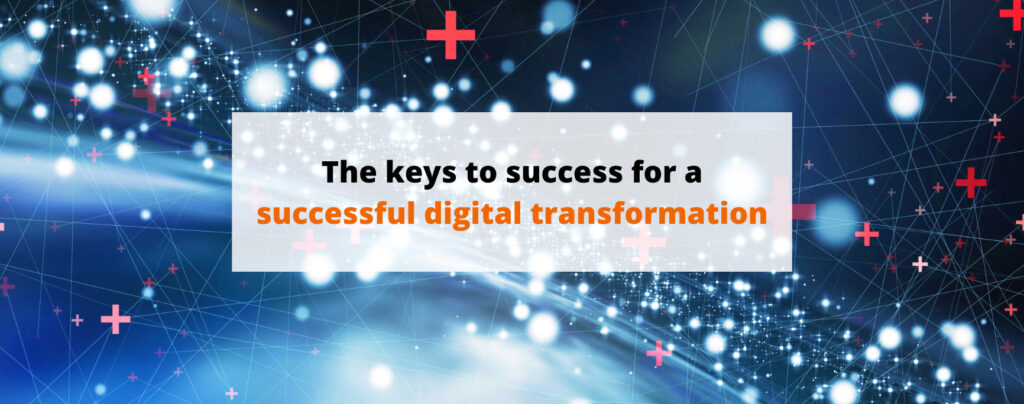 The keys to success for a successful digital transformation